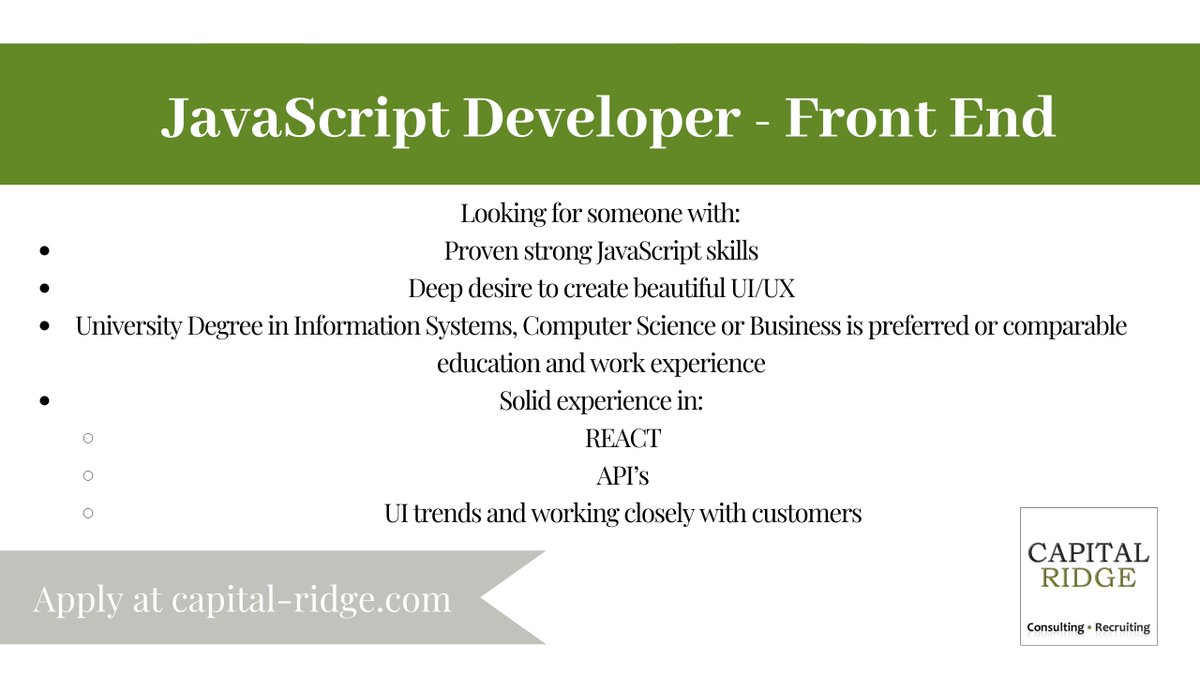 JavaScript Developer - Front End

Looking for someone with:

- Proven strong JavaScript skills
- Deep desire to create beautiful UI/UX
- University Degree in Information Systems, Computer Science or Business is preferred or comparable education and work experience
- Solid experience in:
  - REACT
  - API's
  - UI trends and working closely with customers

Apply at capital-ridge.com

CAPITAL RIDGE
Consulting • Recruiting